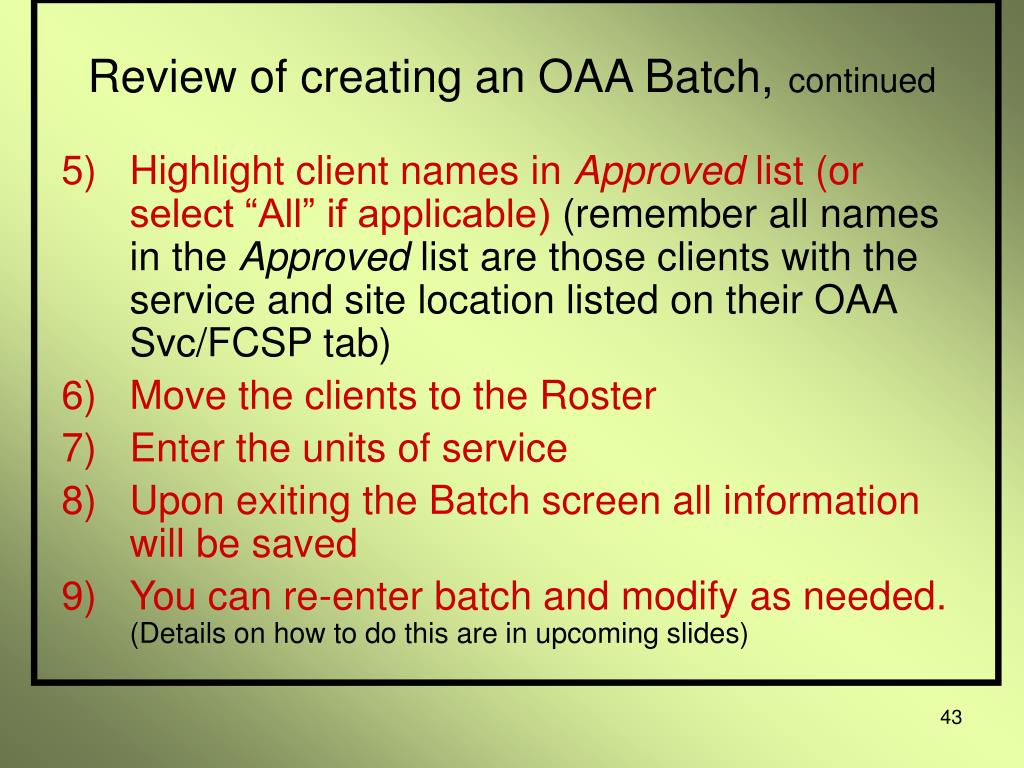 Review of creating an OAA Batch, continued

5) Highlight client names in Approved list (or select “All” if applicable) (remember all names in the Approved list are those clients with the service and site location listed on their OAA Svc/FCSP tab)

6) Move the clients to the Roster

7) Enter the units of service

8) Upon exiting the Batch screen all information will be saved

9) You can re-enter batch and modify as needed. (Details on how to do this are in upcoming slides)

43